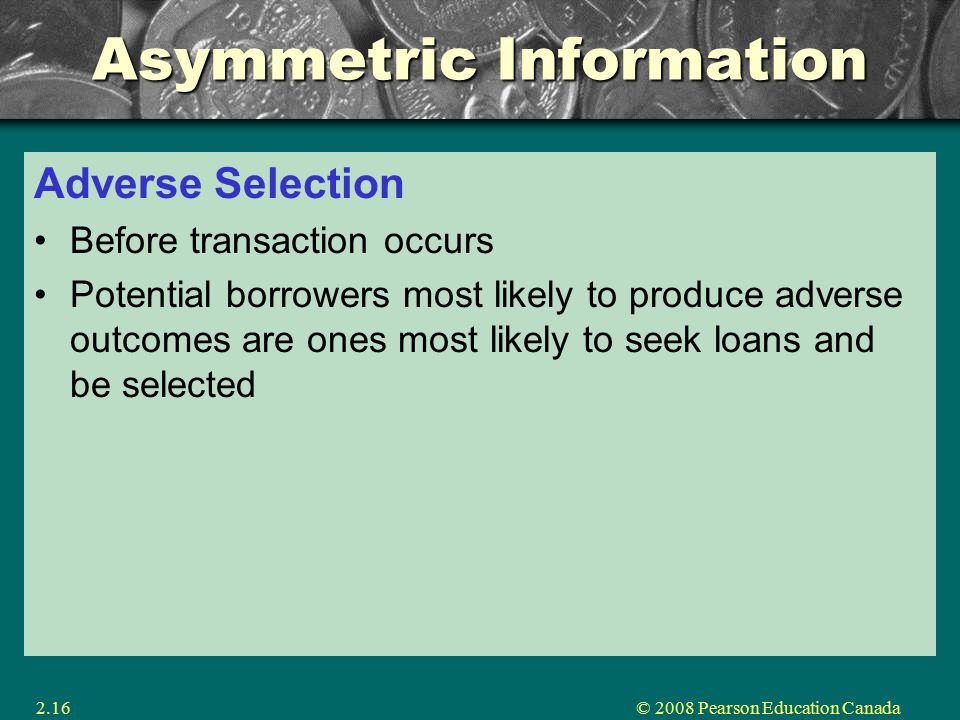 Asymmetric Information

Adverse Selection

• Before transaction occurs

• Potential borrowers most likely to produce adverse outcomes are ones most likely to seek loans and be selected

2.16

© 2008 Pearson Education Canada